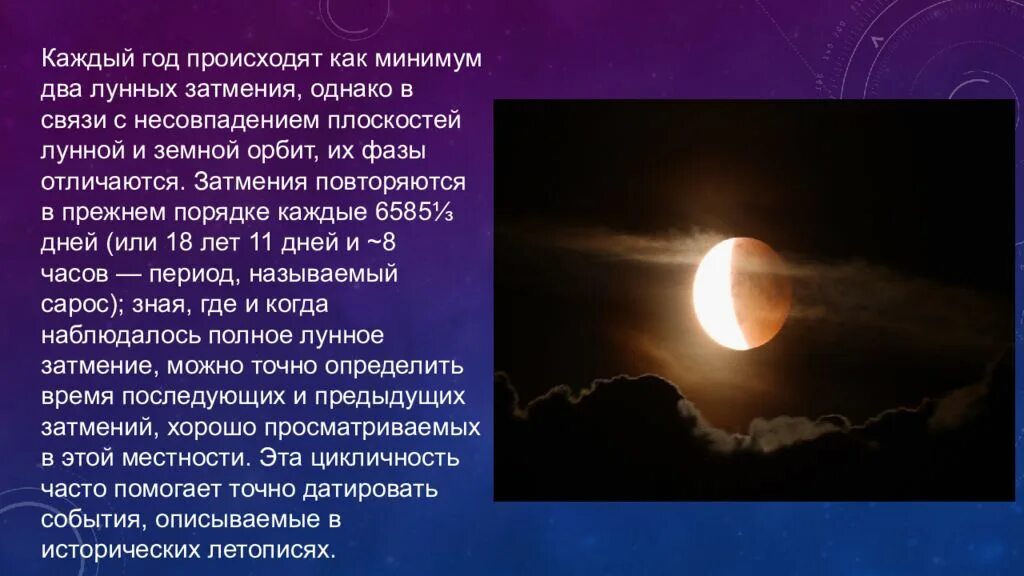 Каждый год происходят как минимум два лунных затмения, однако в связи с несовпадением плоскостей лунной и земной орбит, их фазы отличаются. Затмения повторяются в прежнем порядке каждые 6585⅓ дней (или 18 лет 11 дней и ~8 часов — период, называемый сарос); зная, где и когда наблюдалось полное лунное затмение, можно точно определить время последующих и предыдущих затмений, хорошо просматриваемых в этой местности. Эта цикличность часто помогает точно датировать события, описываемые в исторических летописях.